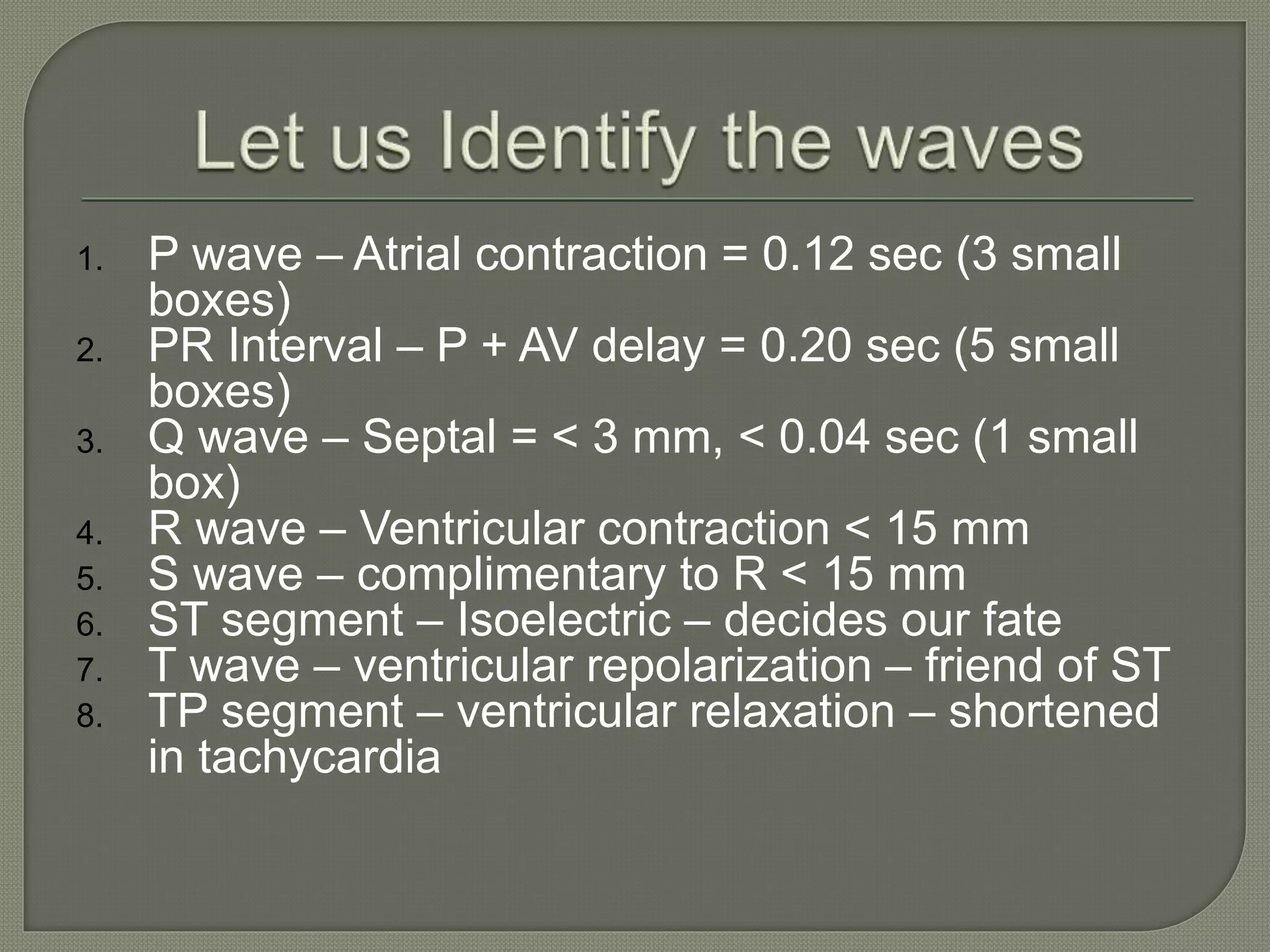 Let us Identify the waves

1. P wave – Atrial contraction = 0.12 sec (3 small boxes)
2. PR Interval – P + AV delay = 0.20 sec (5 small boxes)
3. Q wave – Septal = < 3 mm, < 0.04 sec (1 small box)
4. R wave – Ventricular contraction < 15 mm
5. S wave – complimentary to R < 15 mm
6. ST segment – Isoelectric – decides our fate
7. T wave – ventricular repolarization – friend of ST
8. TP segment – ventricular relaxation – shortened in tachycardia